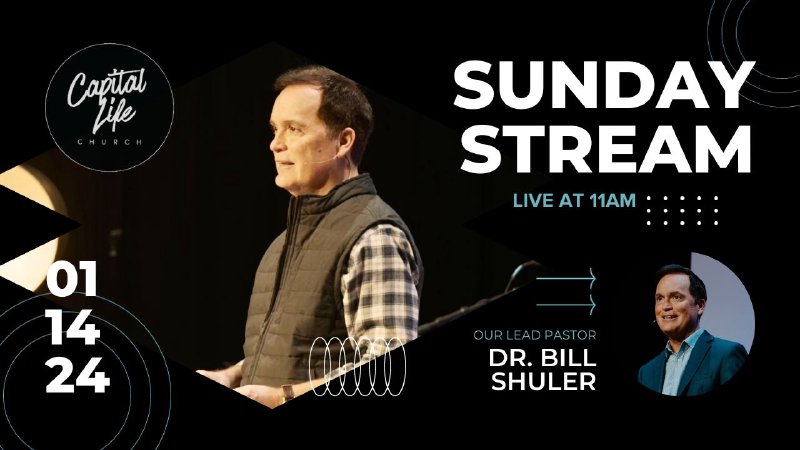 Capital Life
CHURCH

SUNDAY STREAM

LIVE AT 11AM

01
14
24

OUR LEAD PASTOR
DR. BILL SHULER